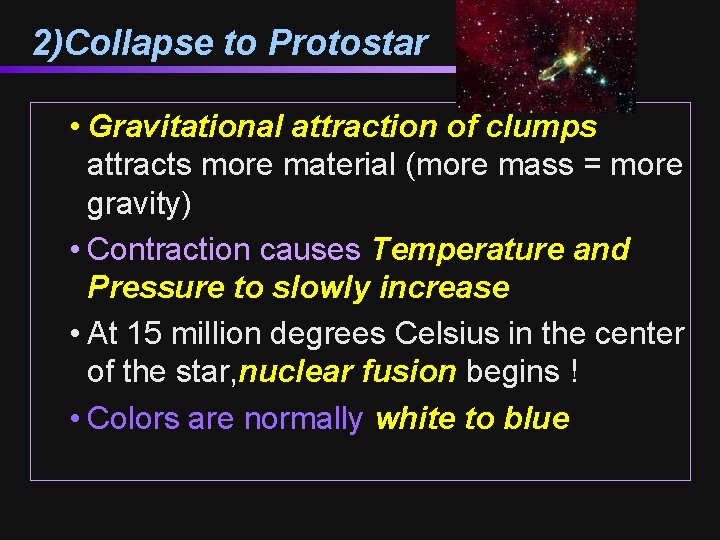 2)Collapse to Protostar

• Gravitational attraction of clumps attracts more material (more mass = more gravity)

• Contraction causes Temperature and Pressure to slowly increase

• At 15 million degrees Celsius in the center of the star,nuclear fusion begins !

• Colors are normally white to blue